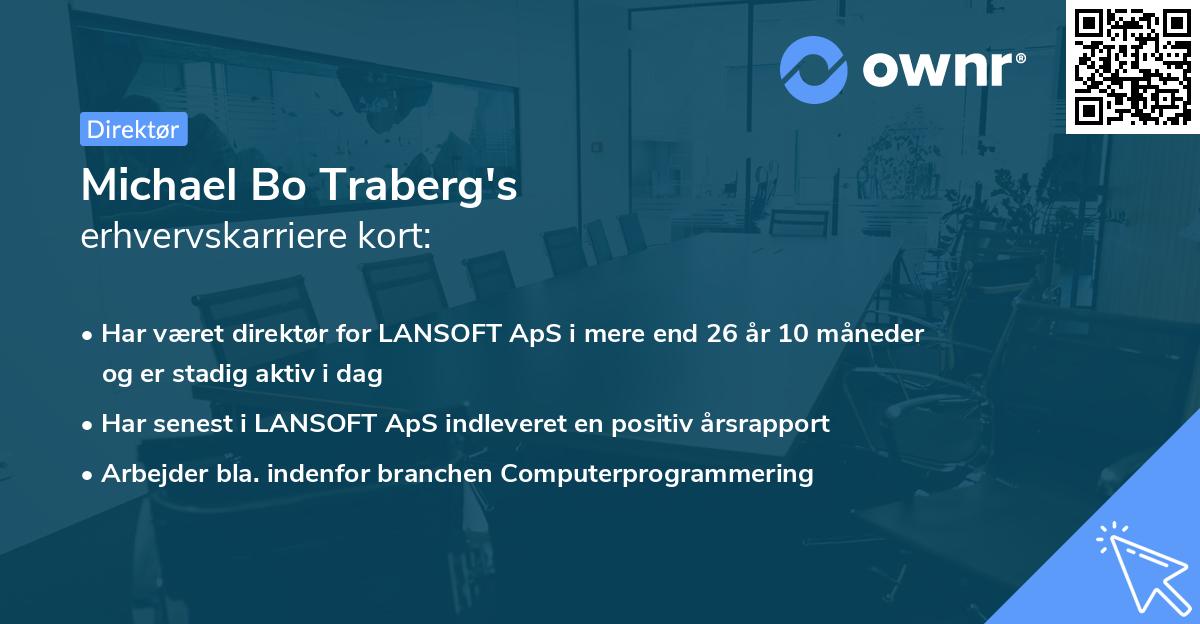 ownr®

Direktør

Michael Bo Traberg's
erhvervskarriere kort:

• Har været direktør for LANSOFT ApS i mere end 26 år 10 måneder og er stadig aktiv i dag
• Har senest i LANSOFT ApS indleveret en positiv årsrapport
• Arbejder bla. indenfor branchen Computerprogrammering